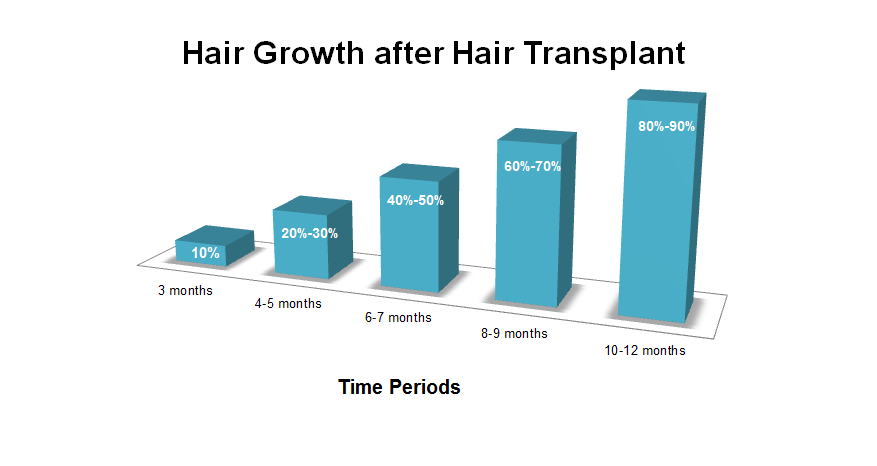 Hair Growth after Hair Transplant

10%
20%-30%
40%-50%
60%-70%
80%-90%

3 months
4-5 months
6-7 months
8-9 months
10-12 months

Time Periods